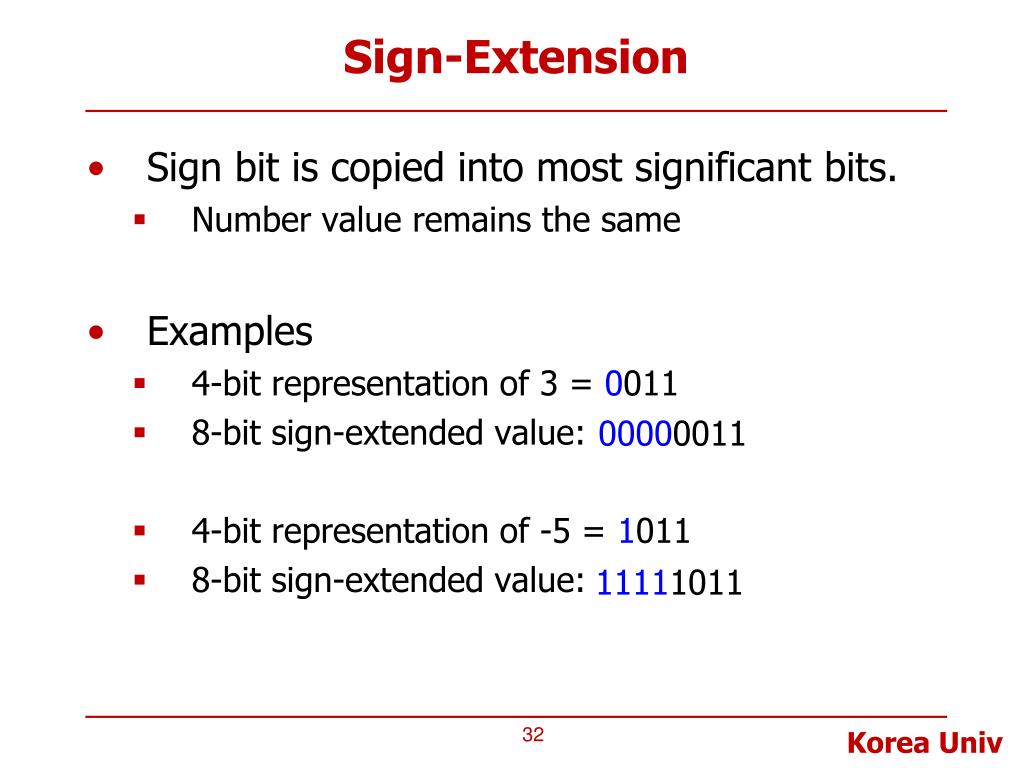 Sign-Extension

• Sign bit is copied into most significant bits.
▪ Number value remains the same

• Examples
▪ 4-bit representation of 3 = 0011
▪ 8-bit sign-extended value: 00000011

▪ 4-bit representation of -5 = 1011
▪ 8-bit sign-extended value: 11111011

32

Korea Univ